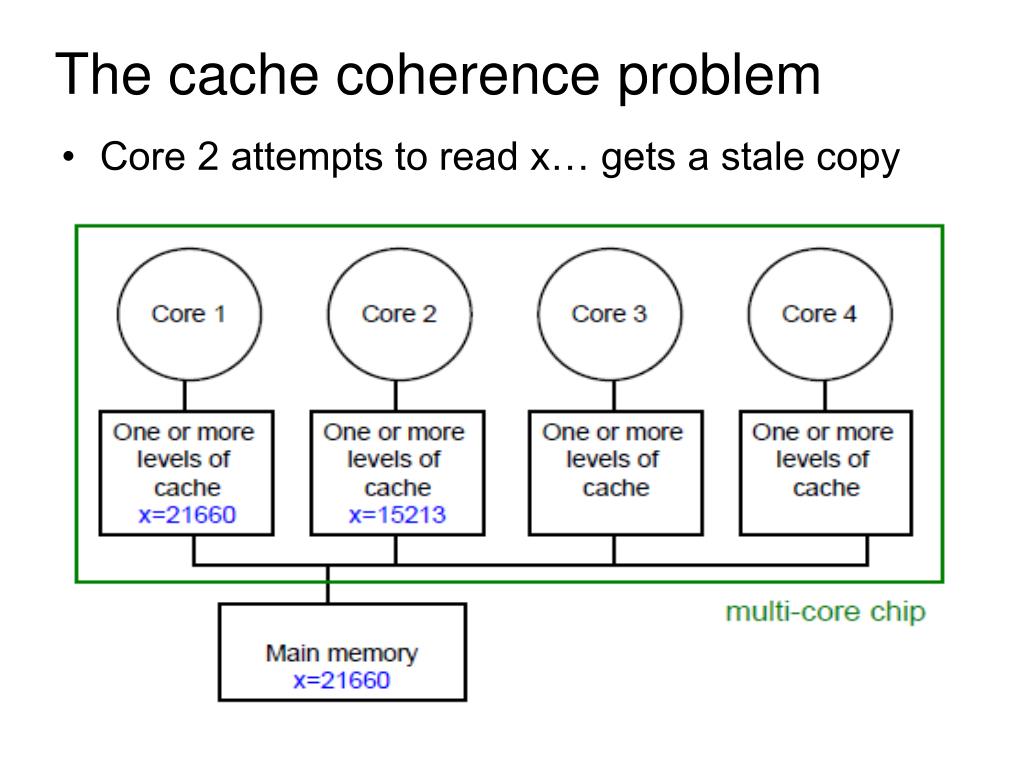 The cache coherence problem

• Core 2 attempts to read x… gets a stale copy

Core 1

Core 2

Core 3

Core 4

One or more levels of cache
x=21660

One or more levels of cache
x=15213

One or more levels of cache

One or more levels of cache

multi-core chip

Main memory
x=21660